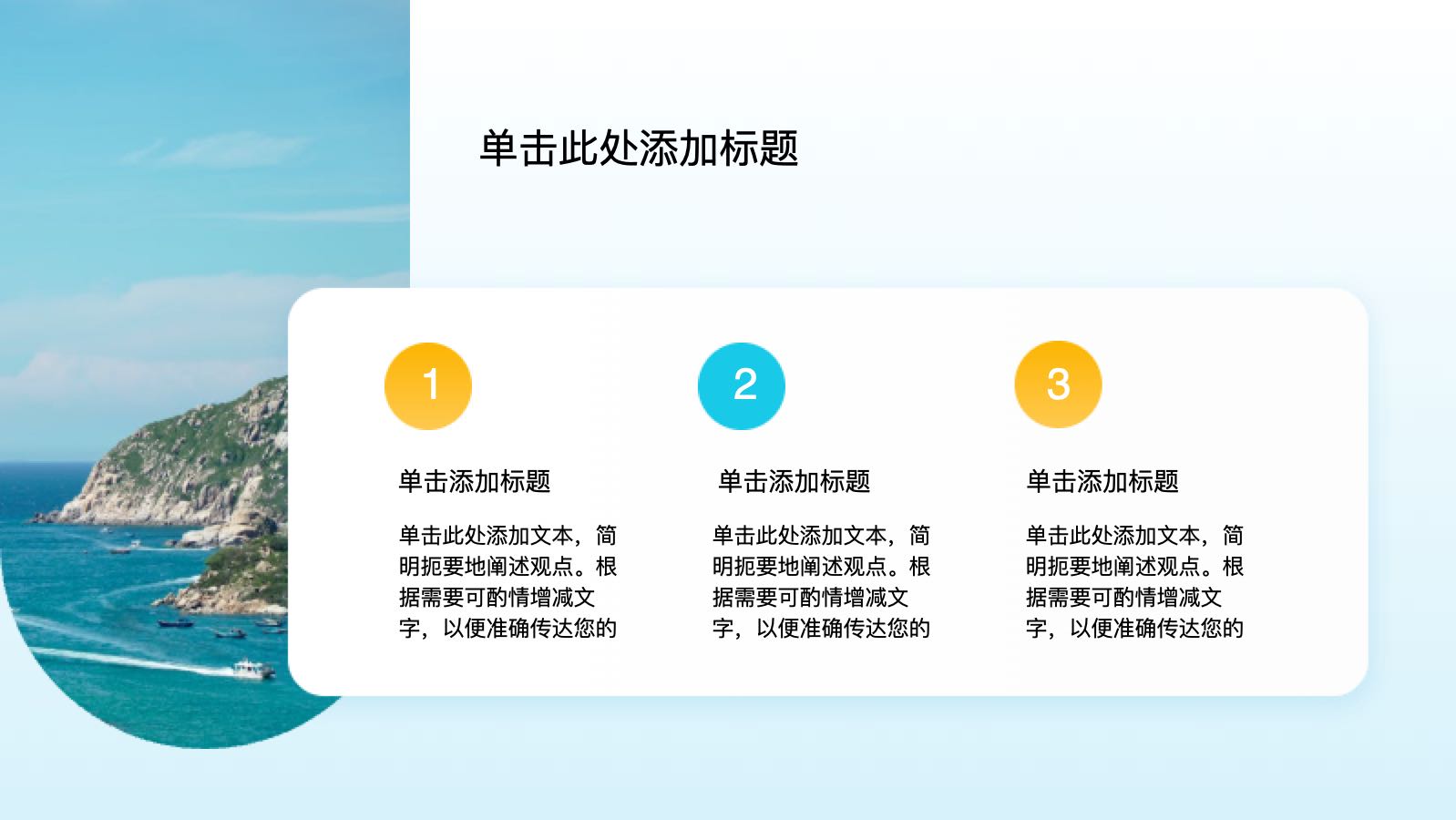 单击此处添加标题

1

单击添加标题

单击此处添加文本，简明扼要地阐述观点。根据需要可酌情增减文字，以便准确传达您的

2

单击添加标题

单击此处添加文本，简明扼要地阐述观点。根据需要可酌情增减文字，以便准确传达您的

3

单击添加标题

单击此处添加文本，简明扼要地阐述观点。根据需要可酌情增减文字，以便准确传达您的